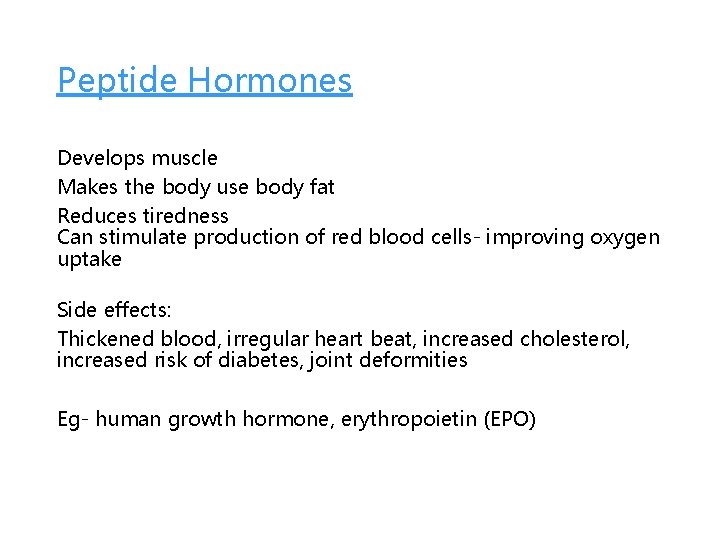 Peptide Hormones

Develops muscle

Makes the body use body fat

Reduces tiredness
Can stimulate production of red blood cells- improving oxygen uptake

Side effects:

Thickened blood, irregular heart beat, increased cholesterol, increased risk of diabetes, joint deformities

Eg- human growth hormone, erythropoietin (EPO)